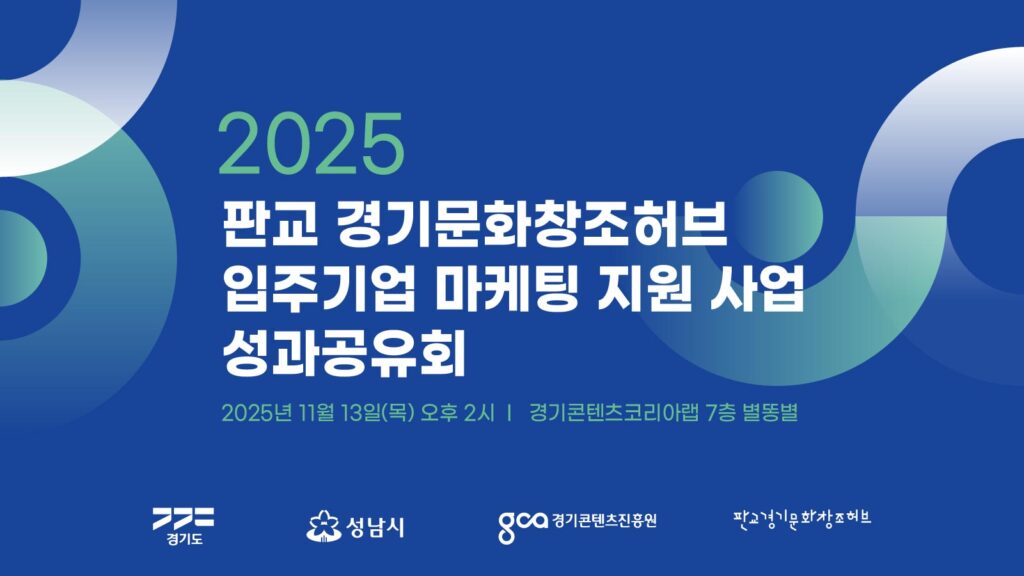 2025
판교 경기문화창조허브
입주기업 마케팅 지원 사업
성과공유회

2025년 11월 13일(목) 오후 2시 | 경기콘텐츠코리아랩 7층 별똥별

경기도 성남시 gca 경기콘텐츠진흥원 판교경기문화창조허브